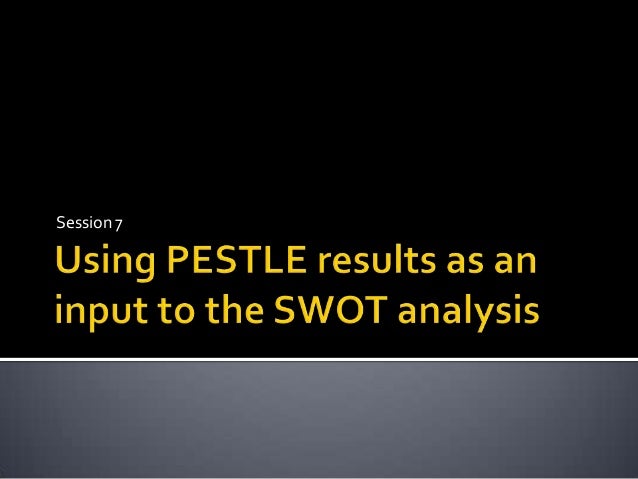 Session 7

Using PESTLE results as an input to the SWOT analysis